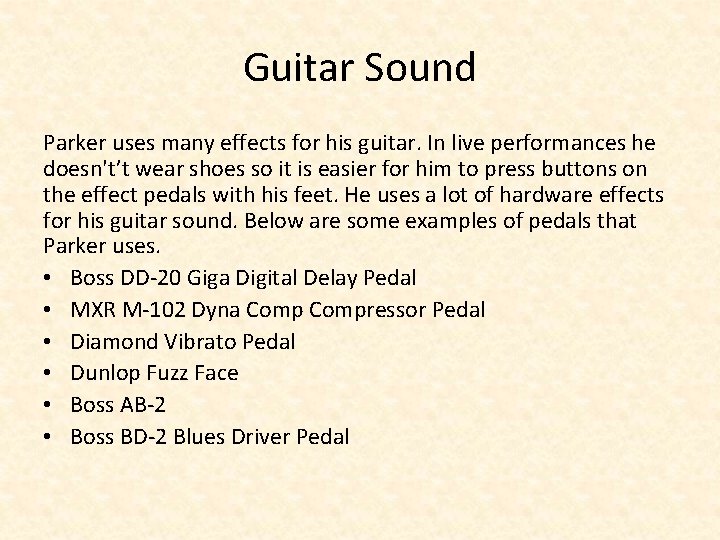 Guitar Sound

Parker uses many effects for his guitar. In live performances he doesn't't wear shoes so it is easier for him to press buttons on the effect pedals with his feet. He uses a lot of hardware effects for his guitar sound. Below are some examples of pedals that Parker uses.

• Boss DD-20 Giga Digital Delay Pedal
• MXR M-102 Dyna Comp Compressor Pedal
• Diamond Vibrato Pedal
• Dunlop Fuzz Face
• Boss AB-2
• Boss BD-2 Blues Driver Pedal